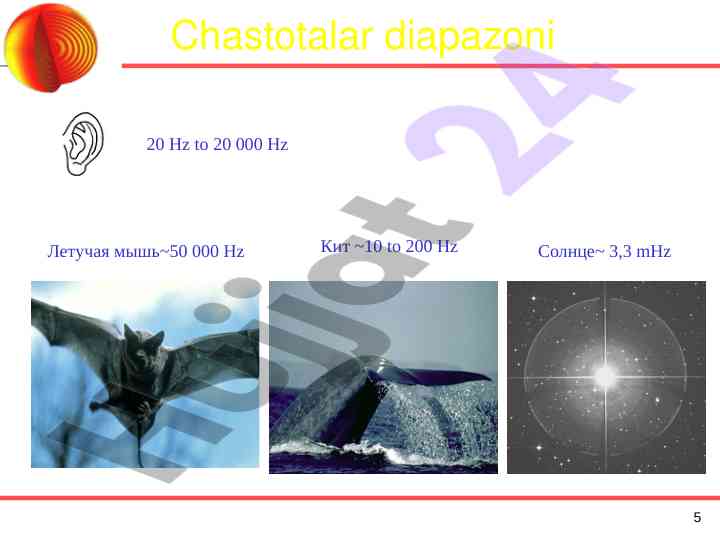 Chastotalar diapazoni

20 Hz to 20 000 Hz

Летучая мышь~50 000 Hz

Кит ~10 to 200 Hz

Солнце~ 3,3 mHz

Hujjat 24

5